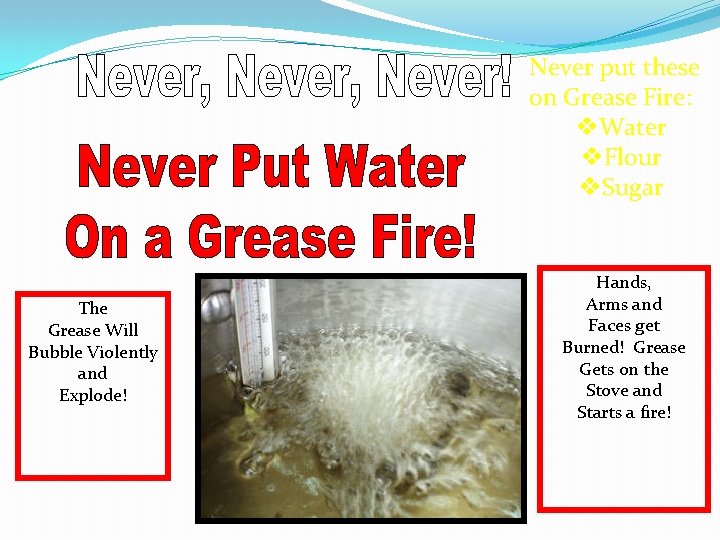 Never, Never, Never!

Never put these on Grease Fire:
❖Water
❖Flour
❖Sugar

Never Put Water On a Grease Fire!

The Grease Will Bubble Violently and Explode!

Hands, Arms and Faces get Burned! Grease Gets on the Stove and Starts a fire!